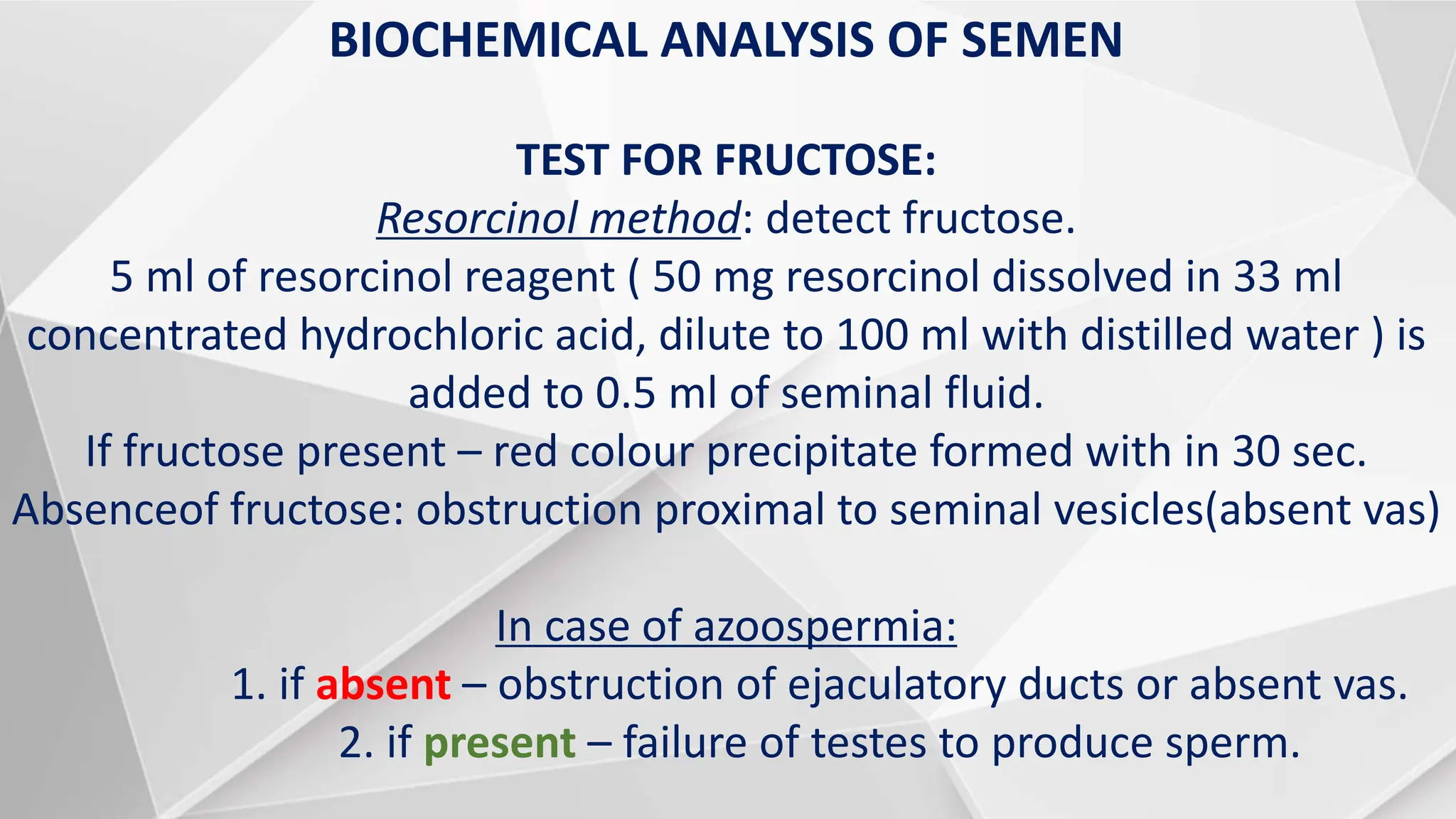 BIOCHEMICAL ANALYSIS OF SEMEN

TEST FOR FRUCTOSE:

Resorcinol method: detect fructose.

5 ml of resorcinol reagent ( 50 mg resorcinol dissolved in 33 ml concentrated hydrochloric acid, dilute to 100 ml with distilled water ) is added to 0.5 ml of seminal fluid.

If fructose present – red colour precipitate formed with in 30 sec.

Absenceof fructose: obstruction proximal to seminal vesicles(absent vas)

In case of azoospermia:

1. if absent – obstruction of ejaculatory ducts or absent vas.

2. if present – failure of testes to produce sperm.